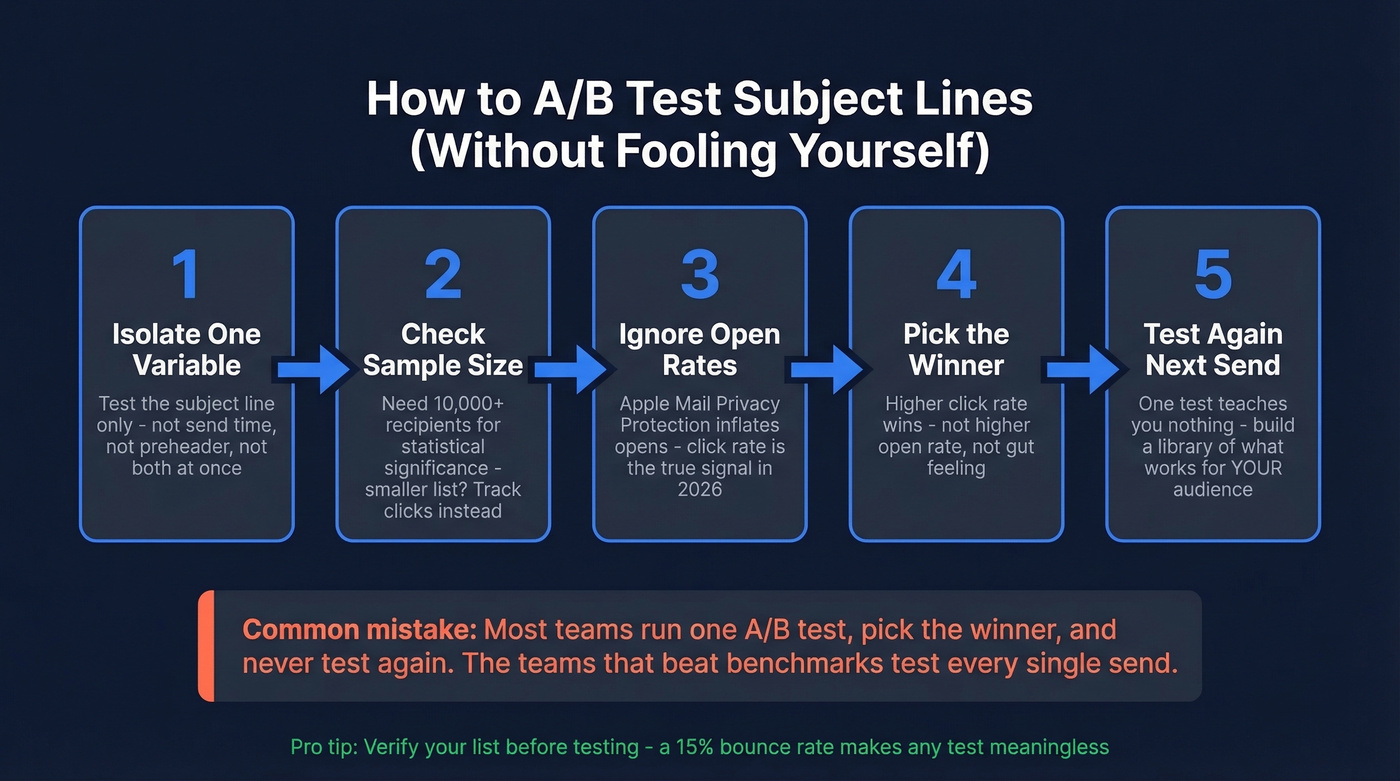 How to A/B Test Subject Lines (Without Fooling Yourself)

1
Isolate One Variable
Test the subject line only - not send time, not preheader, not both at once

2
Check Sample Size
Need 10,000+ recipients for statistical significance - smaller list? Track clicks instead

3
Ignore Open Rates
Apple Mail Privacy Protection inflates opens - click rate is the true signal in 2026

4
Pick the Winner
Higher click rate wins - not higher open rate, not gut feeling

5
Test Again Next Send
One test teaches you nothing - build a library of what works for YOUR audience

Common mistake: Most teams run one A/B test, pick the winner, and never test again. The teams that beat benchmarks test every single send.

Pro tip: Verify your list before testing - a 15% bounce rate makes any test meaningless